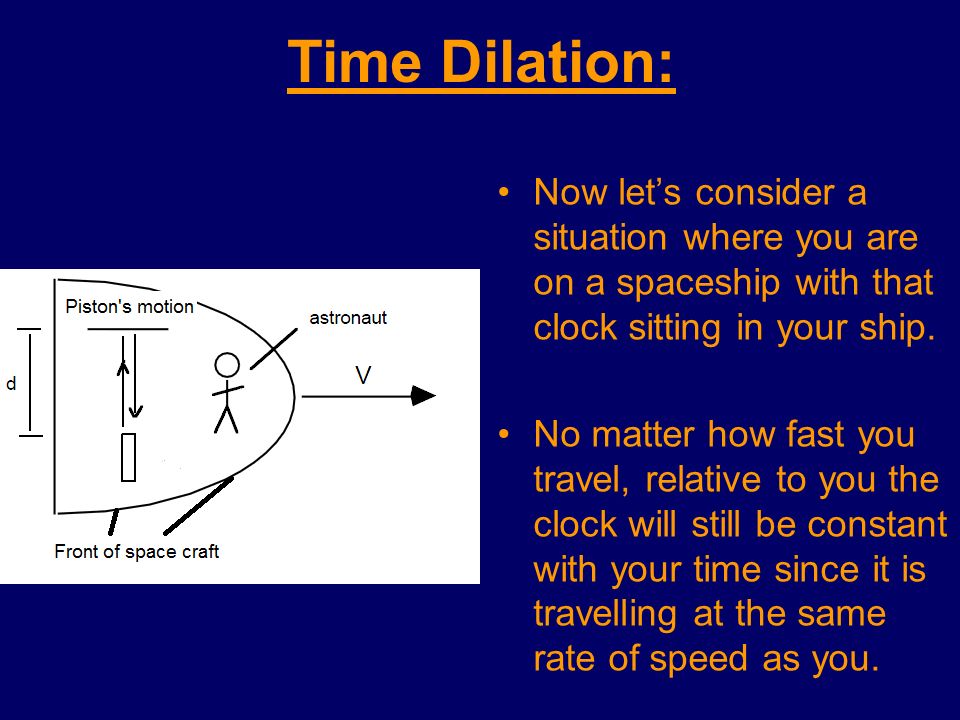 Time Dilation:

Piston's motion

astronaut

d

V

Front of space craft

• Now let's consider a situation where you are on a spaceship with that clock sitting in your ship.

• No matter how fast you travel, relative to you the clock will still be constant with your time since it is travelling at the same rate of speed as you.